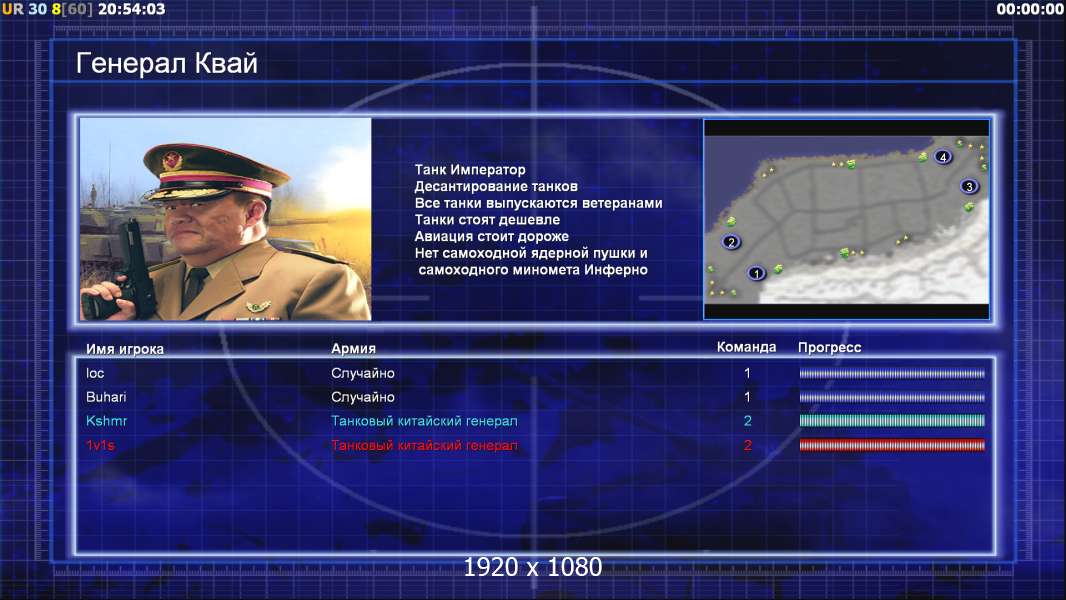 UR 30 8[60] 20:54:03

00:00:00

Генерал Квай

Танк Император
Десантирование танков
Все танки выпускаются ветеранами
Танки стоят дешевле
Авиация стоит дороже
Нет самоходной ядерной пушки и самоходного миномета Инферно

4
3
2
1

| Имя игрока | Армия | Команда | Прогресс |
|---|---|---|---|
| loc | Случайно | 1 | |
| Buhari | Случайно | 1 | |
| Kshmr | Танковый китайский генерал | 2 | |
| 1v1s | Танковый китайский генерал | 2 | |

1920 x 1080